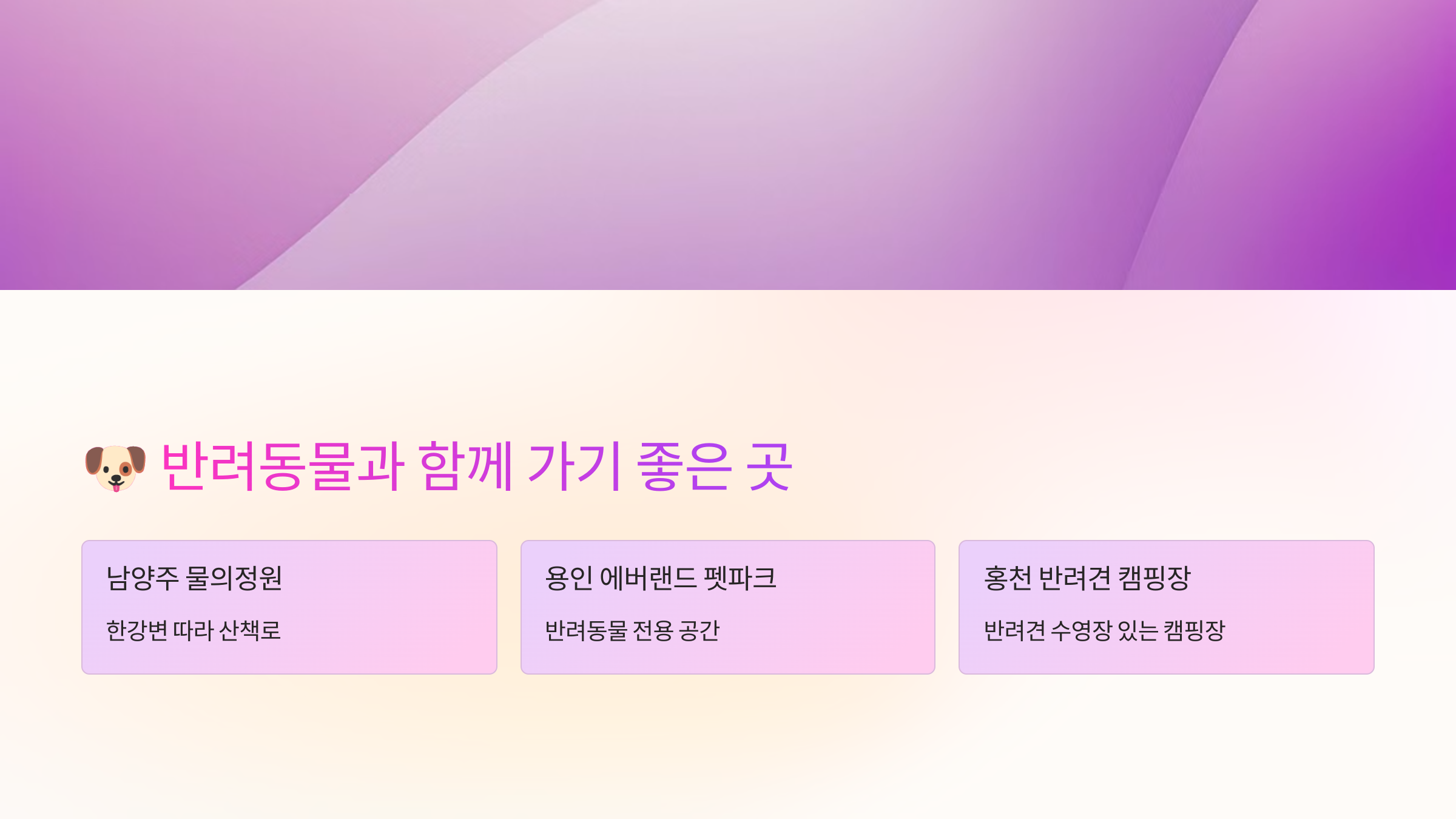 🐶 반려동물과 함께 가기 좋은 곳

남양주 물의정원

한강변 따라 산책로

용인 에버랜드 펫파크

반려동물 전용 공간

홍천 반려견 캠핑장

반려견 수영장 있는 캠핑장